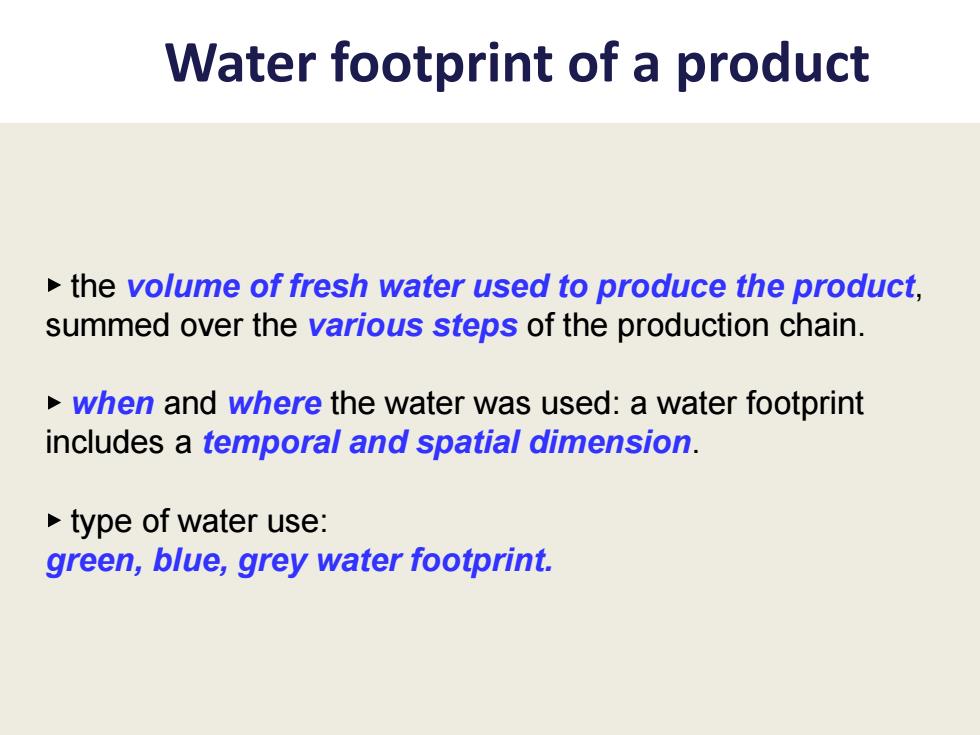 Water footprint of a product

▸ the volume of fresh water used to produce the product, summed over the various steps of the production chain.

▸ when and where the water was used: a water footprint includes a temporal and spatial dimension.

▸ type of water use:
green, blue, grey water footprint.